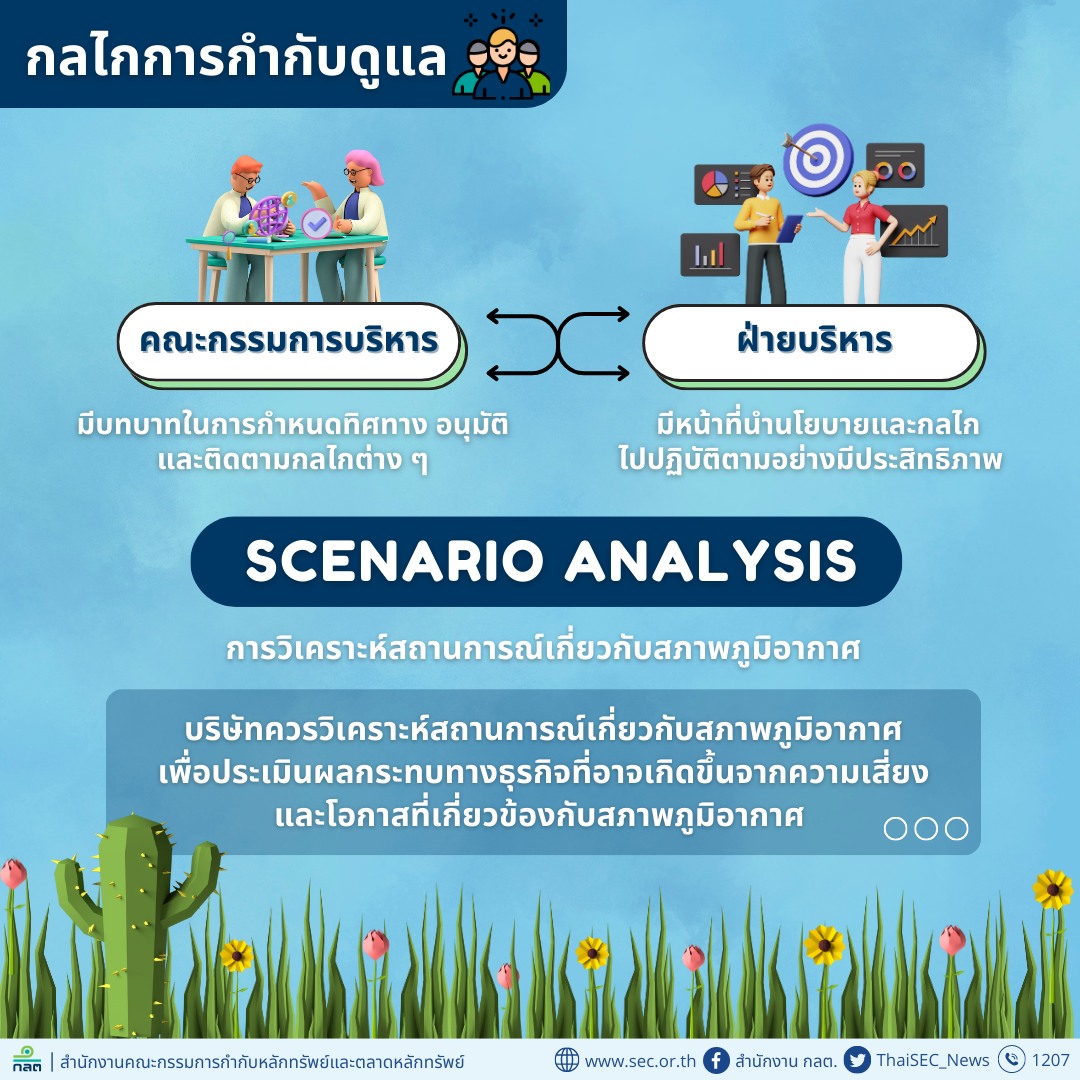 กลไกการกำกับดูแล

คณะกรรมการบริหาร

มีบทบาทในการกำหนดทิศทาง อนุมัติ และติดตามกลไกต่าง ๆ

ฝ่ายบริหาร

มีหน้าที่นำนโยบายและกลไกไปปฏิบัติตามอย่างมีประสิทธิภาพ

SCENARIO ANALYSIS

การวิเคราะห์สถานการณ์เกี่ยวกับสภาพภูมิอากาศ

บริษัทควรวิเคราะห์สถานการณ์เกี่ยวกับสภาพภูมิอากาศ เพื่อประเมินผลกระทบทางธุรกิจที่อาจเกิดขึ้นจากความเสี่ยง และโอกาสที่เกี่ยวข้องกับสภาพภูมิอากาศ

กลต | สำนักงานคณะกรรมการกำกับหลักทรัพย์และตลาดหลักทรัพย์ www.sec.or.th สำนักงาน กลต. ThaiSEC_News 1207